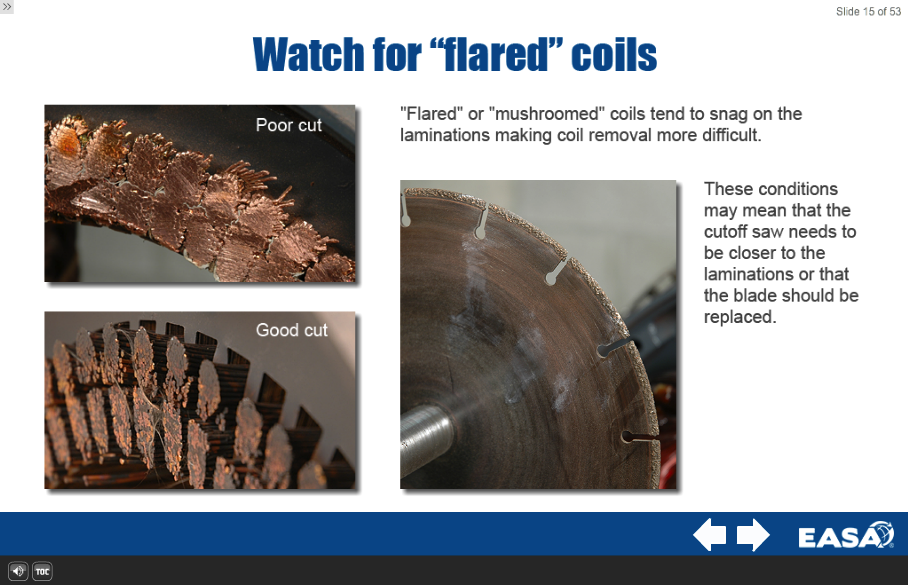 »

Slide 15 of 53

Watch for “flared” coils

Poor cut

Good cut

"Flared" or "mushroomed" coils tend to snag on the laminations making coil removal more difficult.

These conditions may mean that the cutoff saw needs to be closer to the laminations or that the blade should be replaced.

EASA

TOC